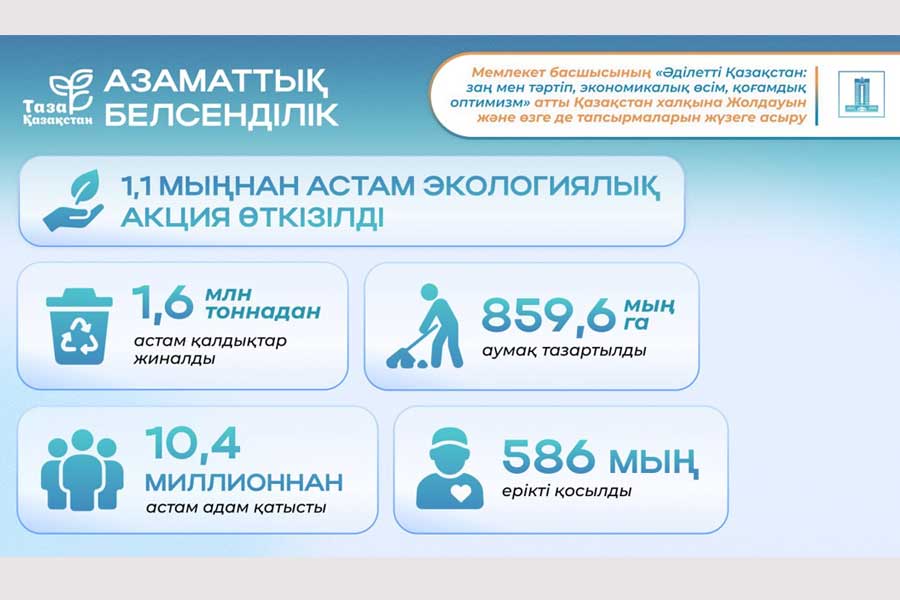 Таза Қазақстан

АЗАМАТТЫҚ БЕЛСЕНДІЛІК

Мемлекет басшысының «Әділетті Қазақстан: заң мен тәртіп, экономикалық өсім, қоғамдық оптимизм» атты Қазақстан халқына Жолдауын және өзге де тапсырмаларын жүзеге асыру

1,1 МЫҢНАН АСТАМ ЭКОЛОГИЯЛЫҚ АКЦИЯ ӨТКІЗІЛДІ

1,6 млн тоннадан
астам қалдықтар жиналды

859,6 мың га
аумақ тазартылды

10,4 МИЛЛИОННАН
астам адам қатысты

586 мың
ерікті қосылды